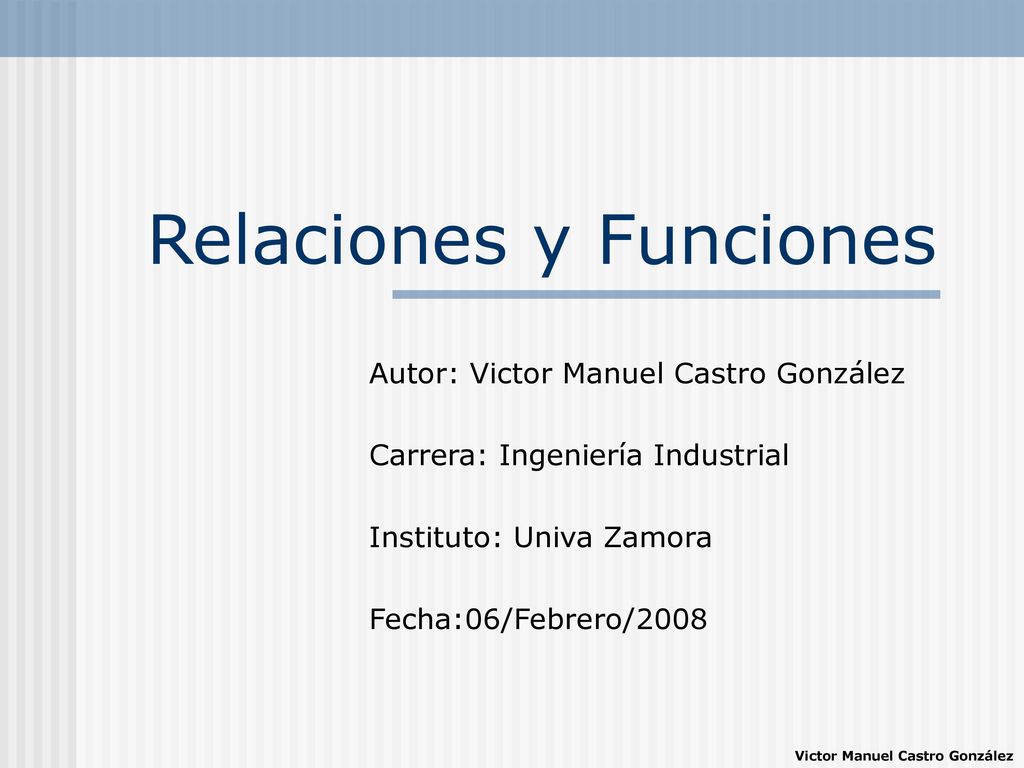 Relaciones y Funciones

Autor: Victor Manuel Castro González

Carrera: Ingeniería Industrial

Instituto: Univa Zamora

Fecha:06/Febrero/2008

Victor Manuel Castro González